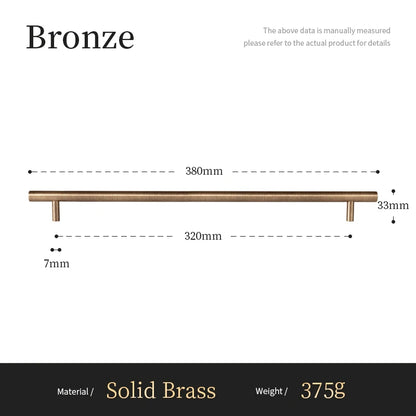 Bronze

The above data is manually measured
please refer to the actual product for details

380mm

33mm

320mm

7mm

Material / Solid Brass Weight / 375g